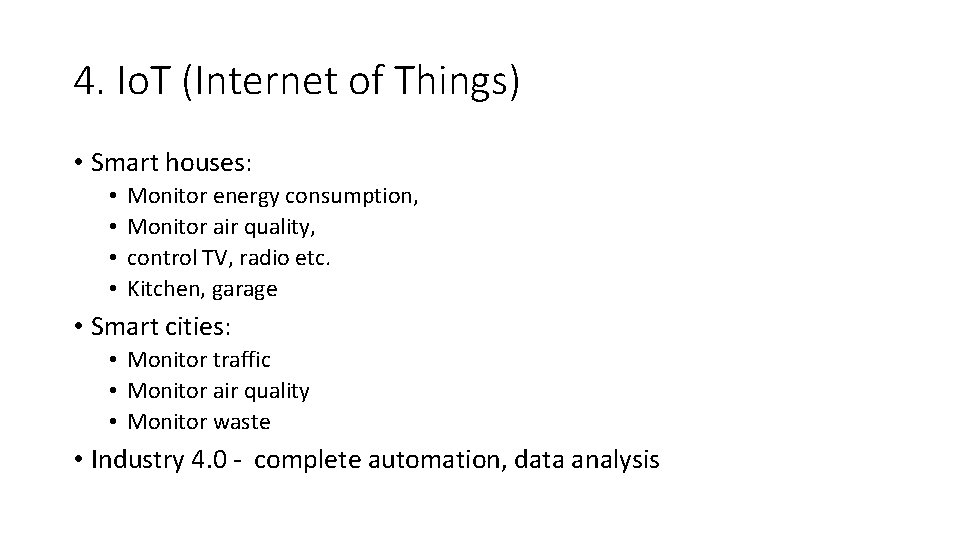 4. IoT (Internet of Things)

• Smart houses:
  • Monitor energy consumption,
  • Monitor air quality,
  • control TV, radio etc.
  • Kitchen, garage
• Smart cities:
  • Monitor traffic
  • Monitor air quality
  • Monitor waste
• Industry 4.0 - complete automation, data analysis